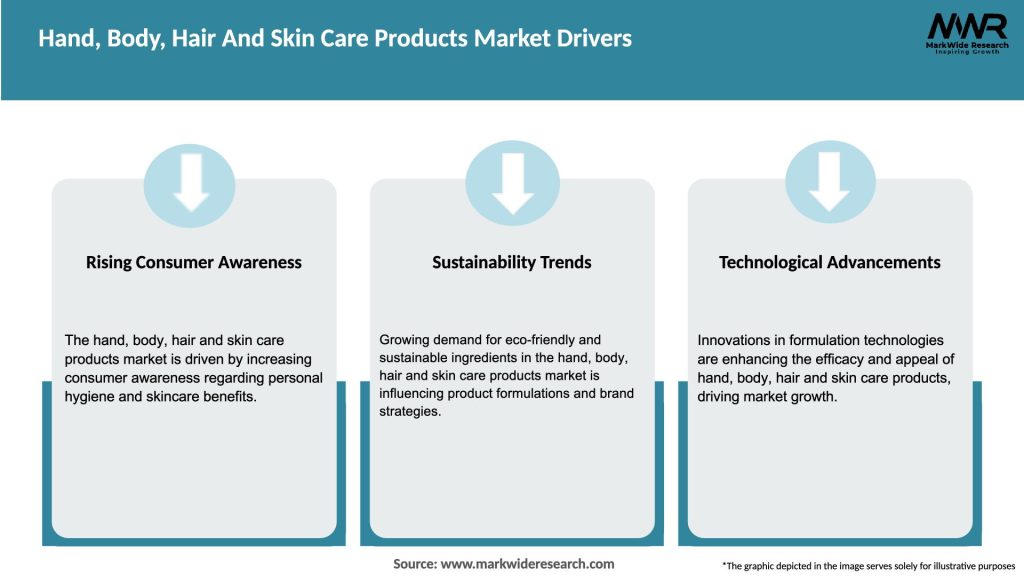 Hand, Body, Hair And Skin Care Products Market Drivers

MWR
MarkWide Research
Inspiring Growth

Rising Consumer Awareness

The hand, body, hair and skin care products market is driven by increasing consumer awareness regarding personal hygiene and skincare benefits.

Sustainability Trends

Growing demand for eco-friendly and sustainable ingredients in the hand, body, hair and skin care products market is influencing product formulations and brand strategies.

Technological Advancements

Innovations in formulation technologies are enhancing the efficacy and appeal of hand, body, hair and skin care products, driving market growth.

Source: www.markwideresearch.com

*The graphic depicted in the image serves solely for illustrative purposes